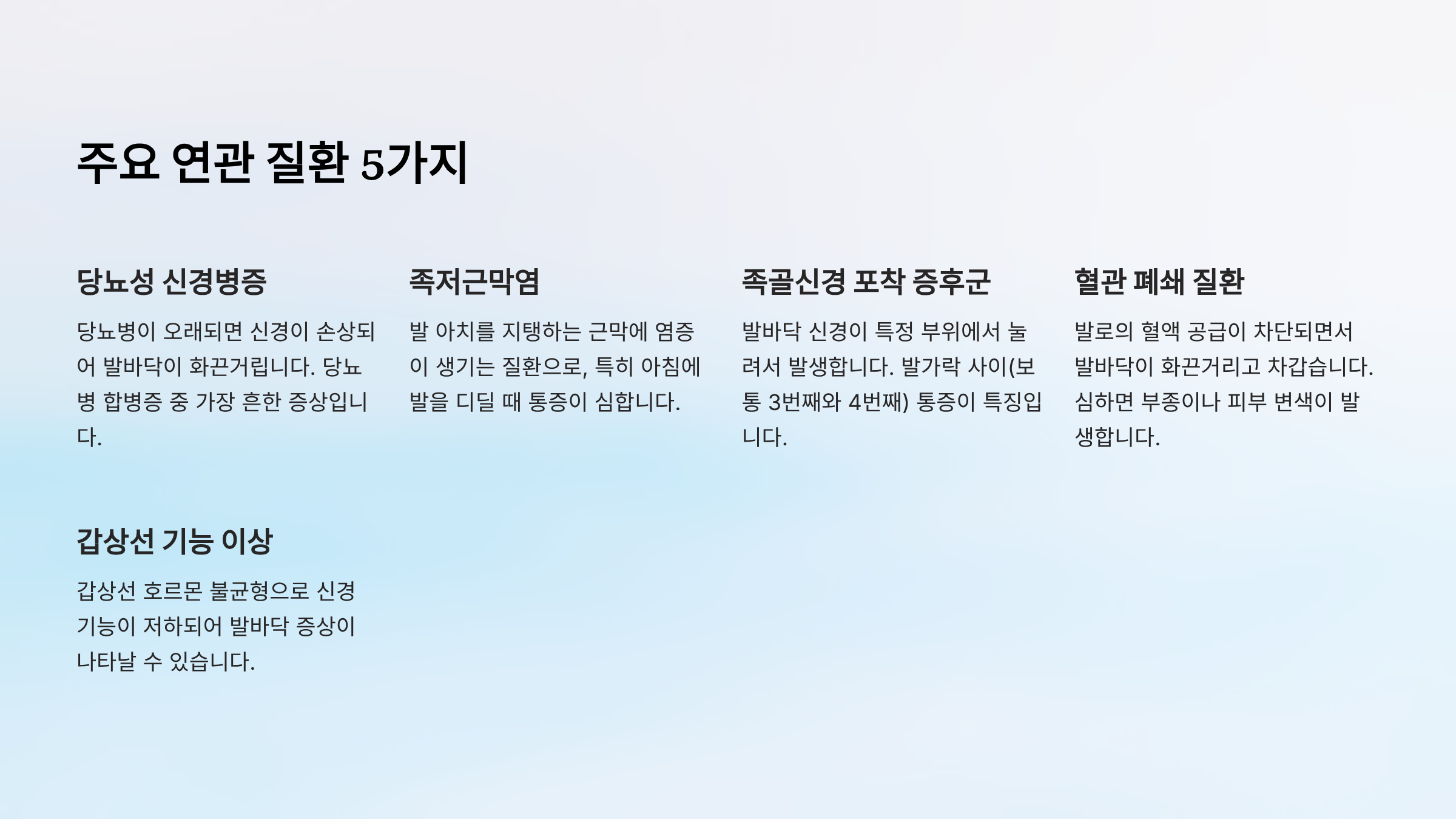 주요 연관 질환 5가지

당뇨성 신경병증

당뇨병이 오래되면 신경이 손상되어 발바닥이 화끈거립니다. 당뇨병 합병증 중 가장 흔한 증상입니다.

족저근막염

발 아치를 지탱하는 근막에 염증이 생기는 질환으로, 특히 아침에 발을 디딜 때 통증이 심합니다.

족골신경 포착 증후군

발바닥 신경이 특정 부위에서 눌려서 발생합니다. 발가락 사이(보통 3번째와 4번째) 통증이 특징입니다.

혈관 폐쇄 질환

발로의 혈액 공급이 차단되면서 발바닥이 화끈거리고 차갑습니다. 심하면 부종이나 피부 변색이 발생합니다.

갑상선 기능 이상

갑상선 호르몬 불균형으로 신경 기능이 저하되어 발바닥 증상이 나타날 수 있습니다.